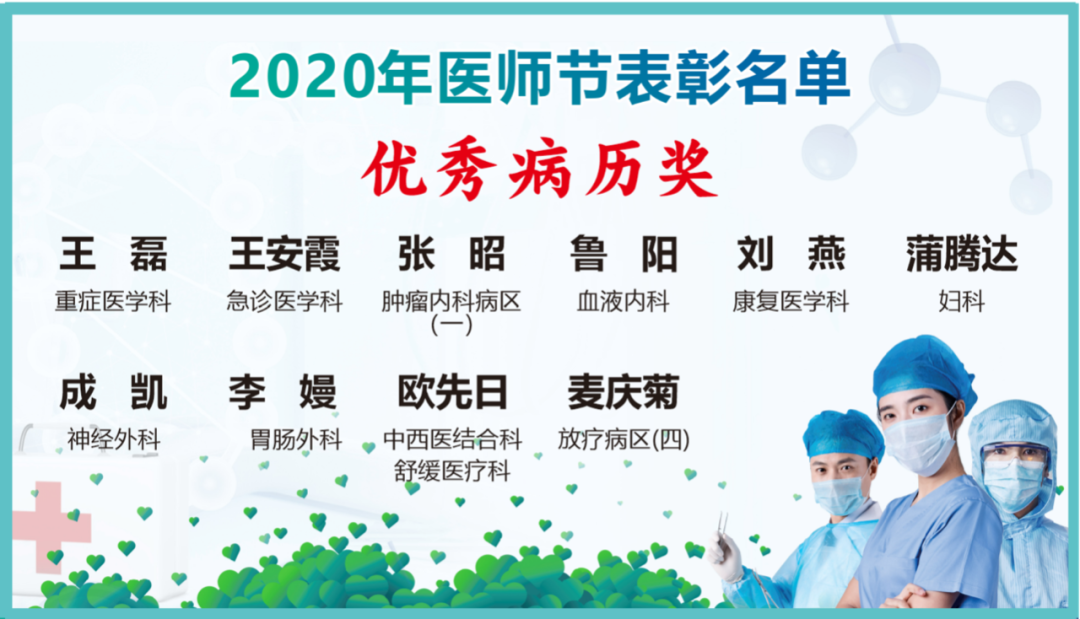 2020年医师节表彰名单

优秀病历奖

王 磊
重症医学科

王安霞
急诊医学科

张 昭
肿瘤内科病区（一）

鲁 阳
血液内科

刘 燕
康复医学科

蒲腾达
妇科

成 凯
神经外科

李 嫚
胃肠外科

欧先日
中西医结合科
舒缓医疗科

麦庆菊
放疗病区(四)